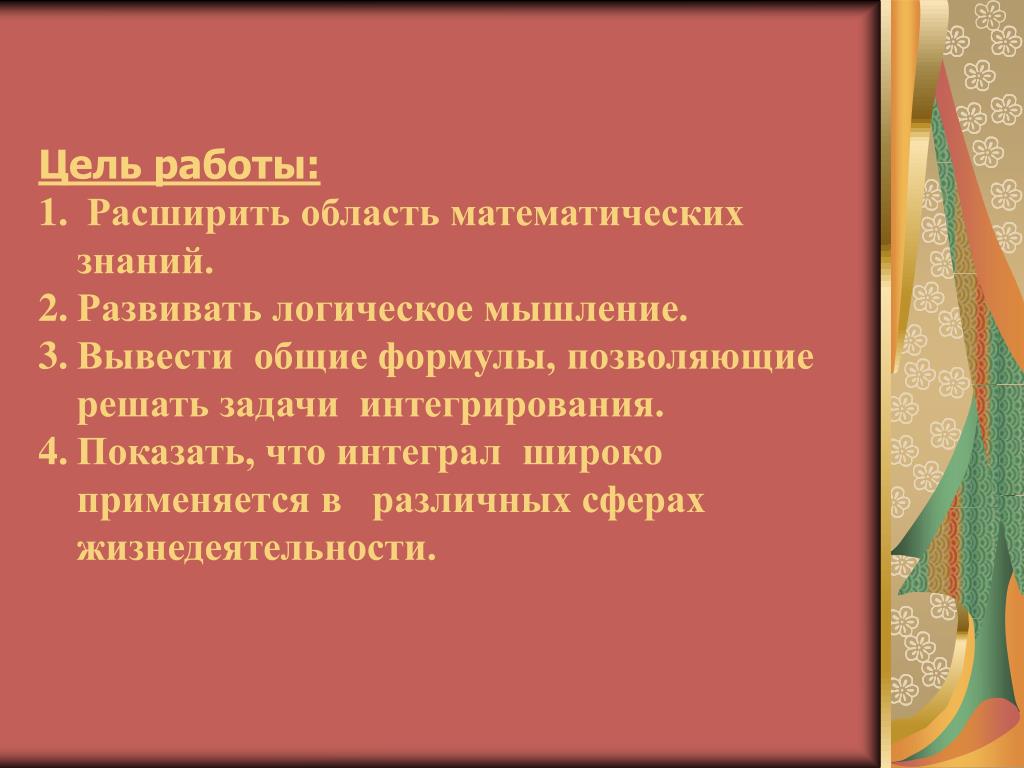 Цель работы:
1. Расширить область математических знаний.
2. Развивать логическое мышление.
3. Вывести общие формулы, позволяющие решать задачи интегрирования.
4. Показать, что интеграл широко применяется в различных сферах жизнедеятельности.